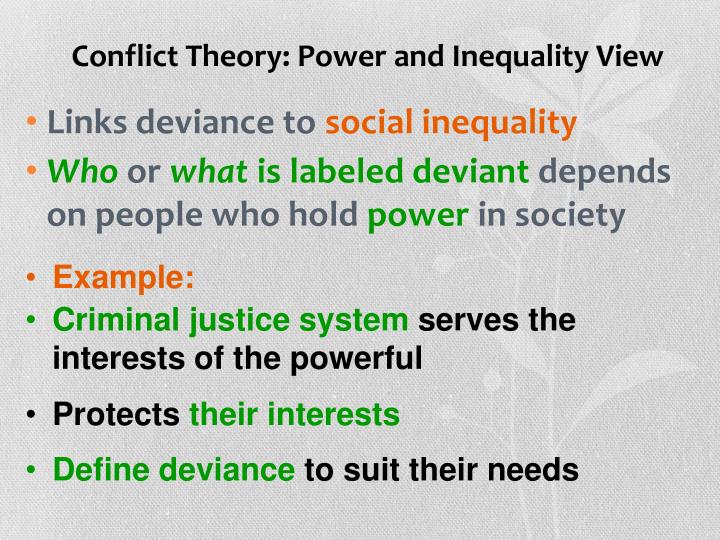 Conflict Theory: Power and Inequality View

• Links deviance to social inequality
• Who or what is labeled deviant depends on people who hold power in society

• Example:
• Criminal justice system serves the interests of the powerful

• Protects their interests

• Define deviance to suit their needs